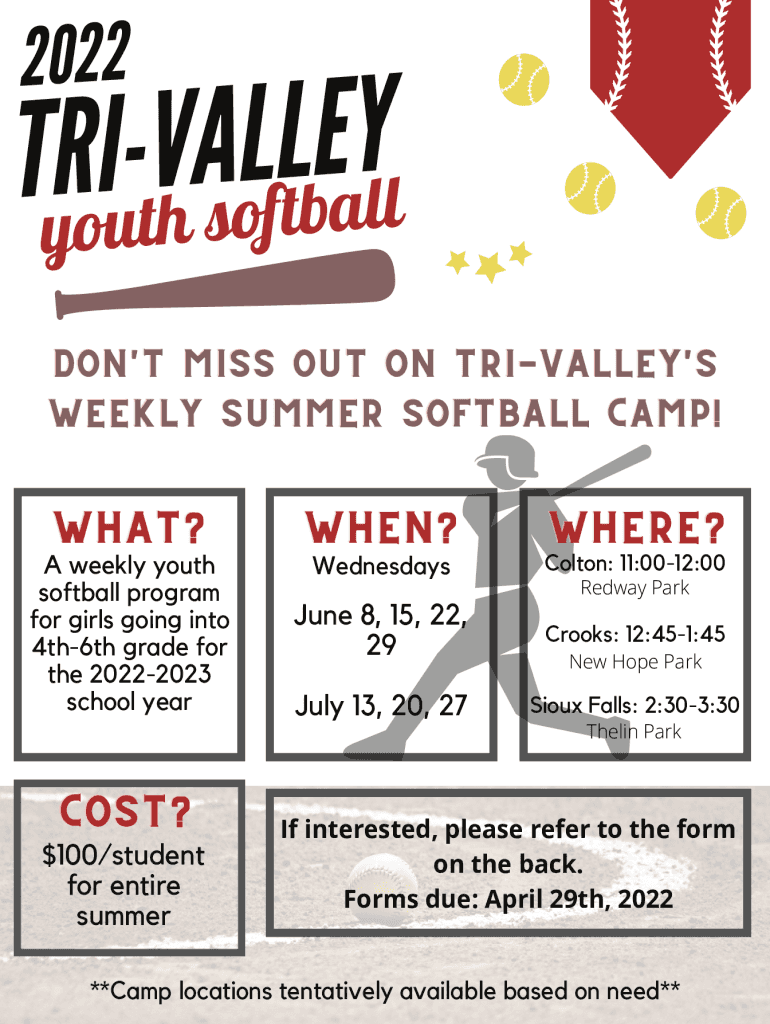 2022
TRI-VALLEY
youth softball

DON'T MISS OUT ON TRI-VALLEY'S WEEKLY SUMMER SOFTBALL CAMP!

WHAT?
A weekly youth softball program for girls going into 4th-6th grade for the 2022-2023 school year

WHEN?
Wednesdays

June 8, 15, 22, 29

July 13, 20, 27

WHERE?
Colton: 11:00-12:00
Redway Park

Crooks: 12:45-1:45
New Hope Park

Sioux Falls: 2:30-3:30
Thelin Park

COST?
$100/student for entire summer

If interested, please refer to the form on the back.
Forms due: April 29th, 2022

**Camp locations tentatively available based on need**